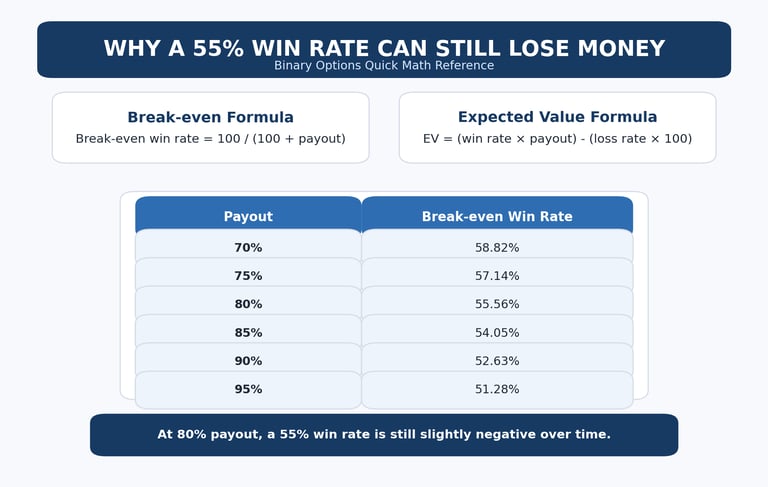 WHY A 55% WIN RATE CAN STILL LOSE MONEY
Binary Options Quick Math Reference

Break-even Formula
Break-even win rate = 100 / (100 + payout)

Expected Value Formula
EV = (win rate × payout) - (loss rate × 100)

| Payout | Break-even Win Rate |
|---|---|
| 70% | 58.82% |
| 75% | 57.14% |
| 80% | 55.56% |
| 85% | 54.05% |
| 90% | 52.63% |
| 95% | 51.28% |

At 80% payout, a 55% win rate is still slightly negative over time.